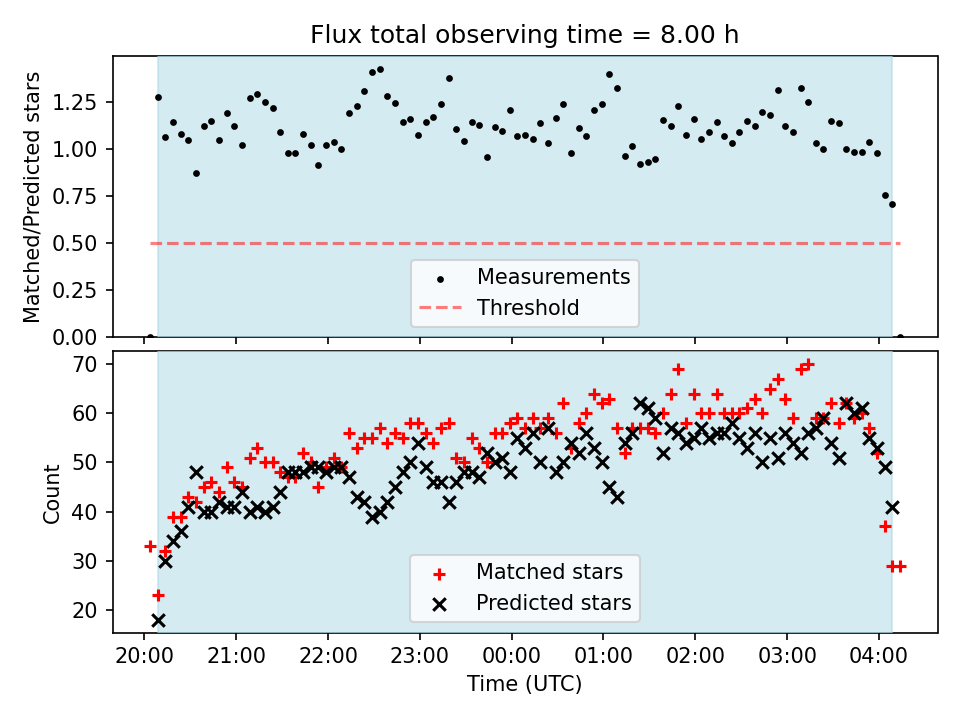 Flux total observing time = 8.00 h

Matched/Predicted stars

1.25
1.00
0.75
0.50
0.25
0.00

Measurements
Threshold

Count

70
60
50
40
30
20

Matched stars
Predicted stars

20:00 21:00 22:00 23:00 00:00 01:00 02:00 03:00 04:00

Time (UTC)